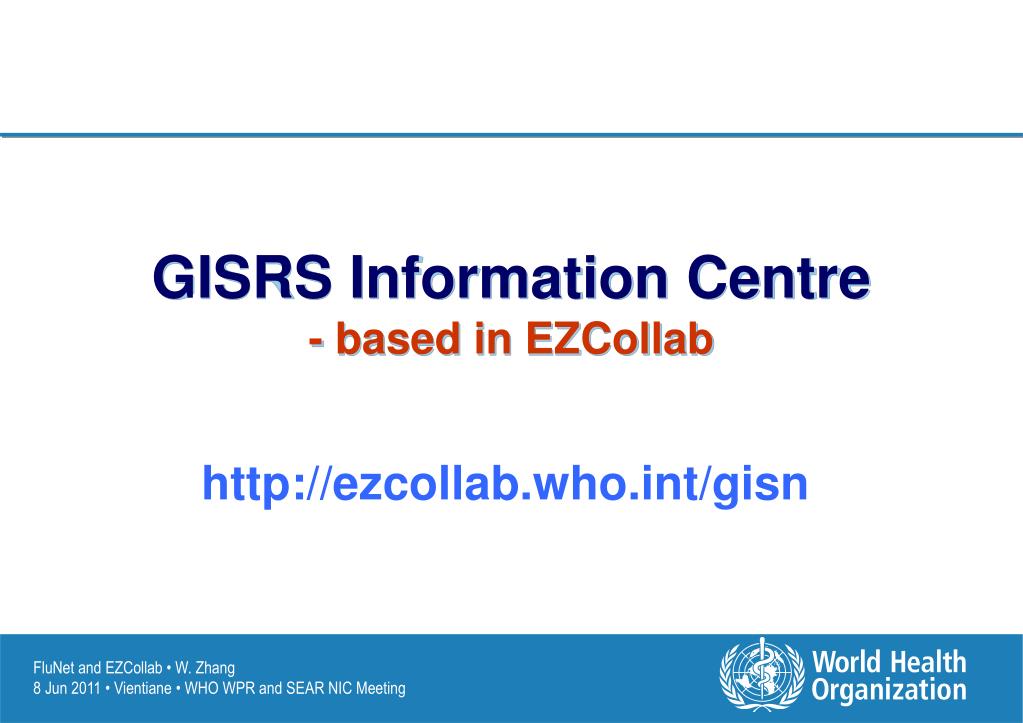 GISRS Information Centre
- based in EZCollab

http://ezcollab.who.int/gisn

FluNet and EZCollab • W. Zhang
8 Jun 2011 • Vientiane • WHO WPR and SEAR NIC Meeting

World Health Organization